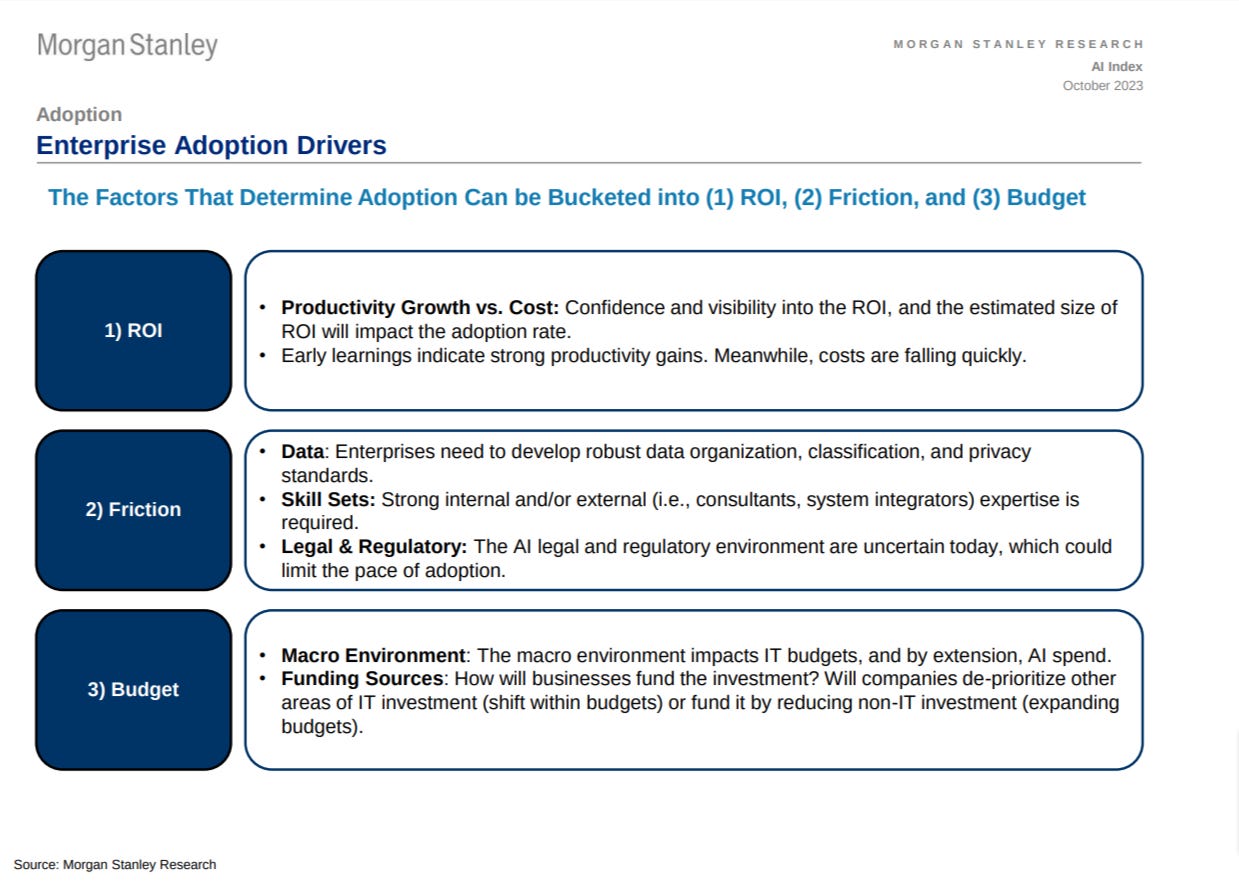 Morgan Stanley

MORGAN STANLEY RESEARCH
AI Index
October 2023

Adoption
Enterprise Adoption Drivers

The Factors That Determine Adoption Can be Bucketed into (1) ROI, (2) Friction, and (3) Budget

1) ROI

• Productivity Growth vs. Cost: Confidence and visibility into the ROI, and the estimated size of ROI will impact the adoption rate.
• Early learnings indicate strong productivity gains. Meanwhile, costs are falling quickly.

2) Friction

• Data: Enterprises need to develop robust data organization, classification, and privacy standards.
• Skill Sets: Strong internal and/or external (i.e., consultants, system integrators) expertise is required.
• Legal & Regulatory: The AI legal and regulatory environment are uncertain today, which could limit the pace of adoption.

3) Budget

• Macro Environment: The macro environment impacts IT budgets, and by extension, AI spend.
• Funding Sources: How will businesses fund the investment? Will companies de-prioritize other areas of IT investment (shift within budgets) or fund it by reducing non-IT investment (expanding budgets).

Source: Morgan Stanley Research